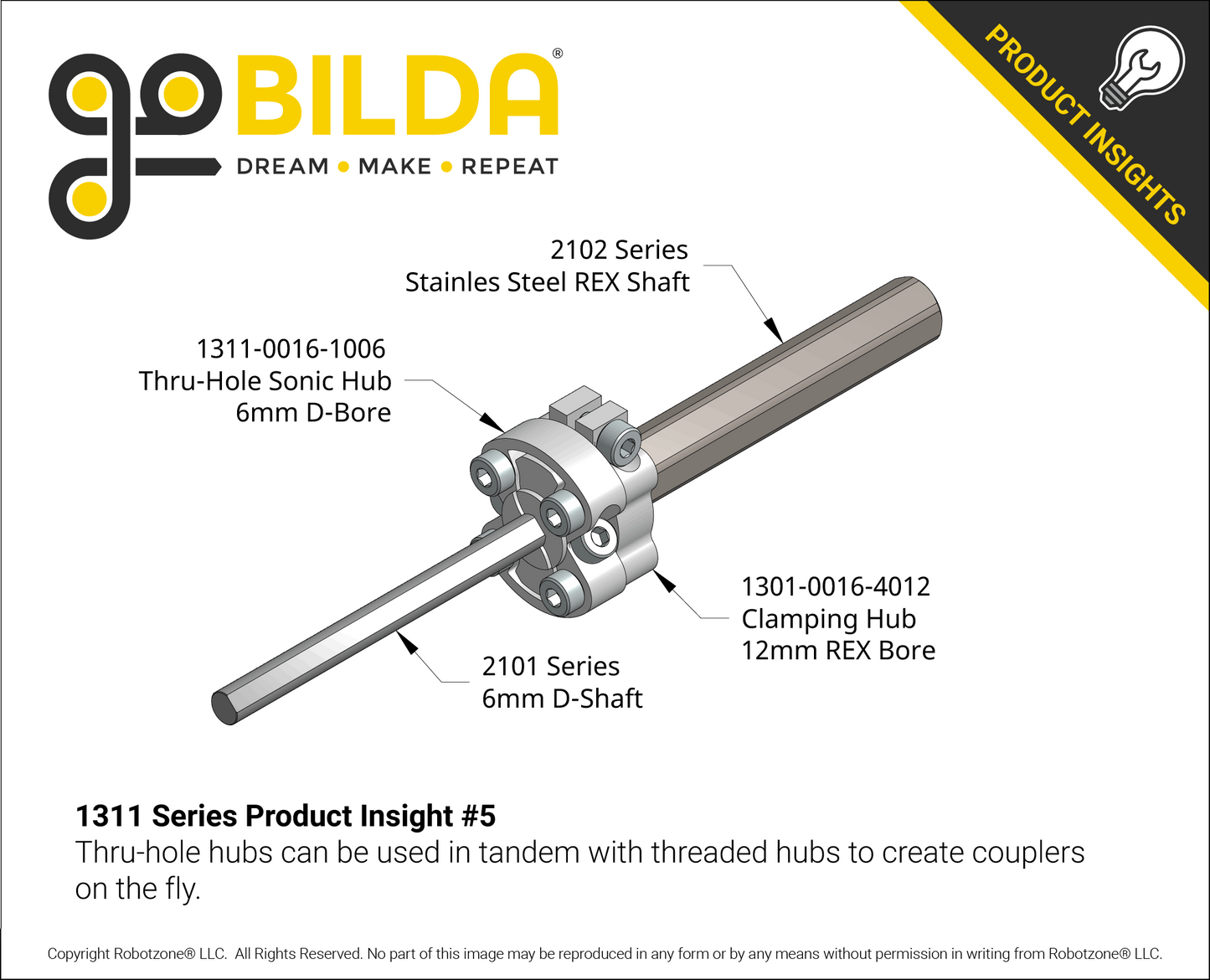 goBILDA®
DREAM • MAKE • REPEAT

PRODUCT INSIGHTS

2102 Series
Stainles Steel REX Shaft

1311-0016-1006
Thru-Hole Sonic Hub
6mm D-Bore

1301-0016-4012
Clamping Hub
12mm REX Bore

2101 Series
6mm D-Shaft

1311 Series Product Insight #5
Thru-hole hubs can be used in tandem with threaded hubs to create couplers on the fly.

Copyright Robotzone® LLC. All Rights Reserved. No part of this image may be reproduced in any form or by any means without permission in writing from Robotzone® LLC.